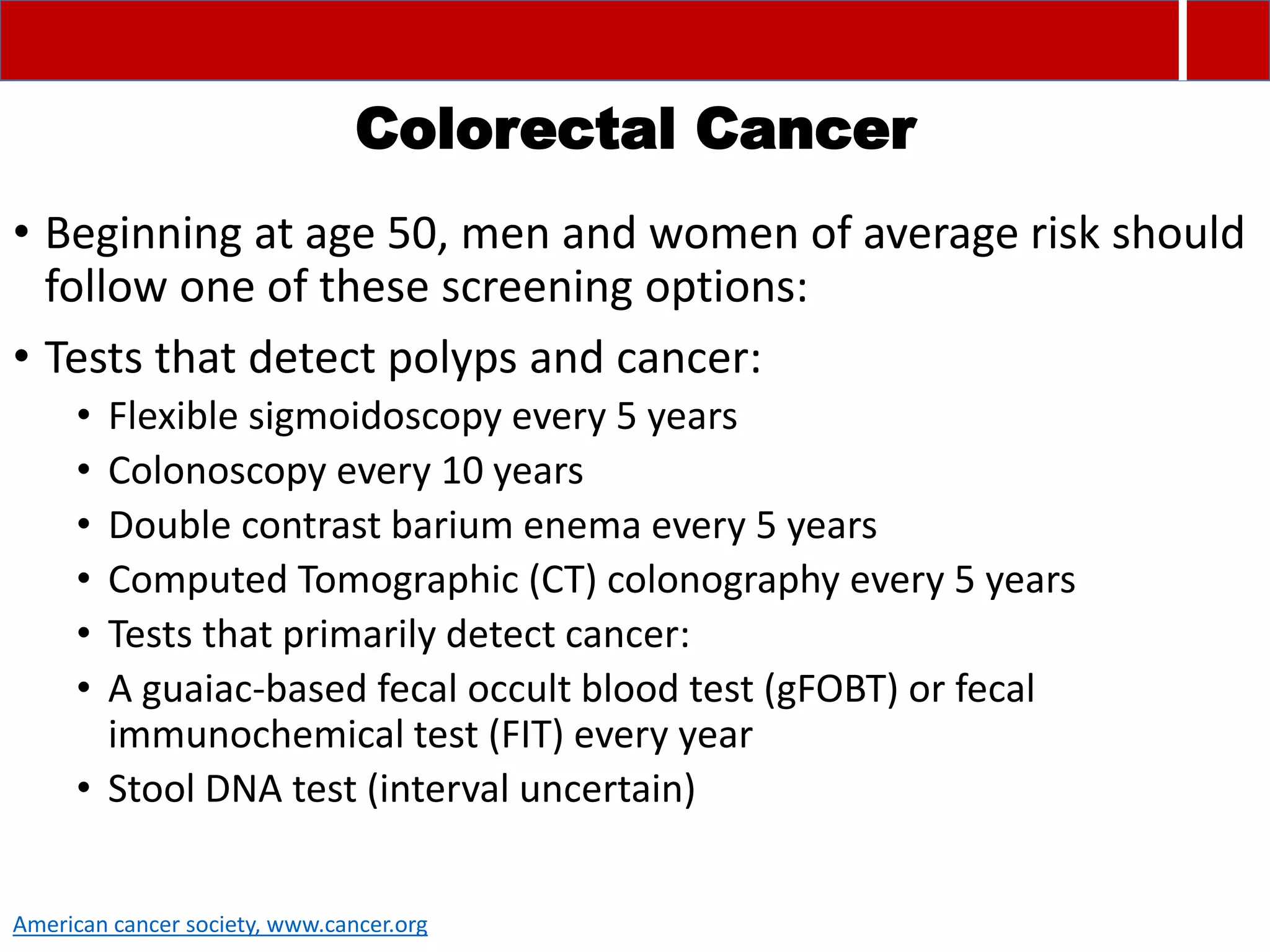 Colorectal Cancer

• Beginning at age 50, men and women of average risk should follow one of these screening options:

• Tests that detect polyps and cancer:
  • Flexible sigmoidoscopy every 5 years
  • Colonoscopy every 10 years
  • Double contrast barium enema every 5 years
  • Computed Tomographic (CT) colonography every 5 years
  • Tests that primarily detect cancer:
  • A guaiac-based fecal occult blood test (gFOBT) or fecal immunochemical test (FIT) every year
  • Stool DNA test (interval uncertain)

American cancer society, www.cancer.org